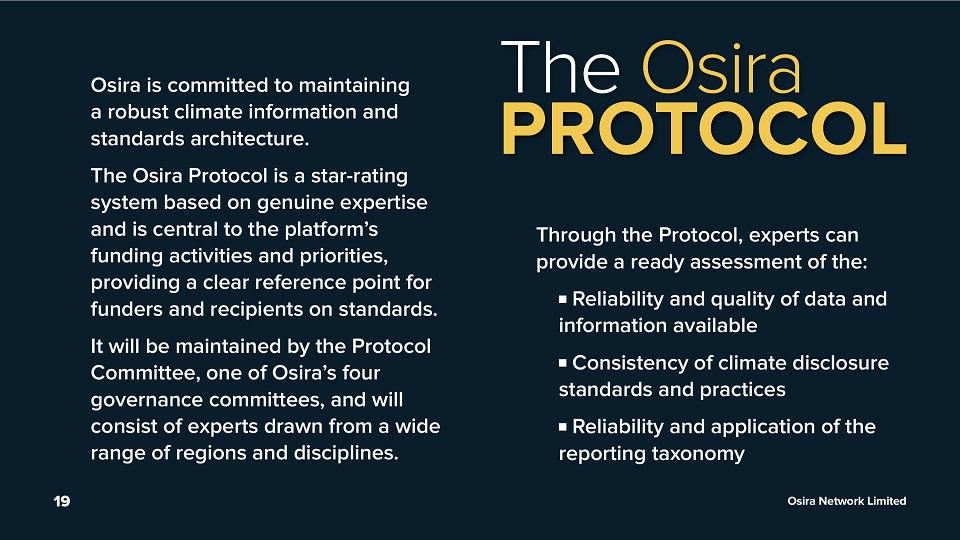 Osira is committed to maintaining a robust climate information and standards architecture.

The Osira Protocol is a star-rating system based on genuine expertise and is central to the platform's funding activities and priorities, providing a clear reference point for funders and recipients on standards.

It will be maintained by the Protocol Committee, one of Osira's four governance committees, and will consist of experts drawn from a wide range of regions and disciplines.

The Osira PROTOCOL

Through the Protocol, experts can provide a ready assessment of the:

▪ Reliability and quality of data and information available

▪ Consistency of climate disclosure standards and practices

▪ Reliability and application of the reporting taxonomy

19

Osira Network Limited